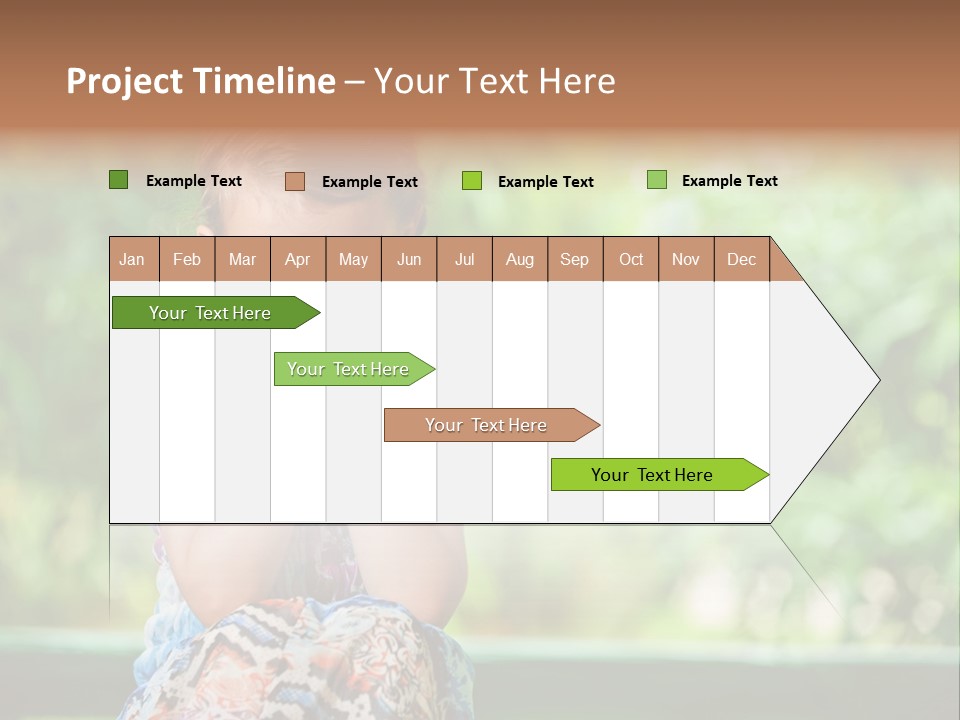 Project Timeline – Your Text Here

Example Text Example Text Example Text Example Text

| Jan | Feb | Mar | Apr | May | Jun | Jul | Aug | Sep | Oct | Nov | Dec |
|---|---|---|---|---|---|---|---|---|---|---|---|

Your Text Here

Your Text Here

Your Text Here

Your Text Here